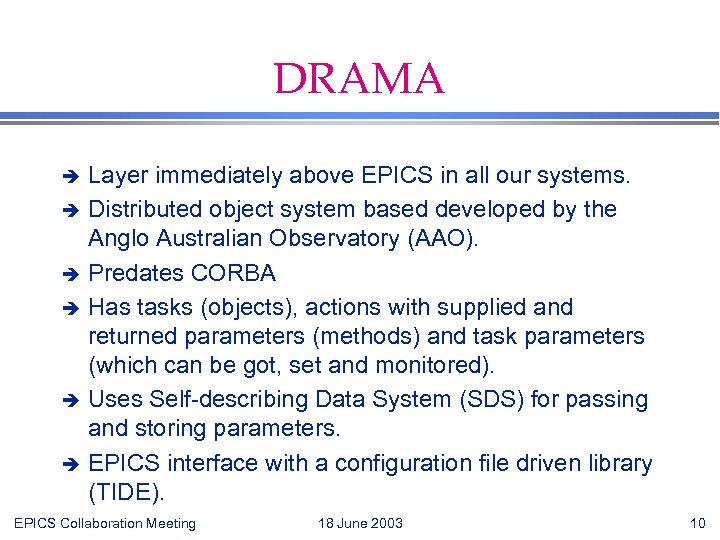 DRAMA

➔ Layer immediately above EPICS in all our systems.

➔ Distributed object system based developed by the Anglo Australian Observatory (AAO).

➔ Predates CORBA

➔ Has tasks (objects), actions with supplied and returned parameters (methods) and task parameters (which can be got, set and monitored).

➔ Uses Self-describing Data System (SDS) for passing and storing parameters.

➔ EPICS interface with a configuration file driven library (TIDE).

EPICS Collaboration Meeting 18 June 2003 10